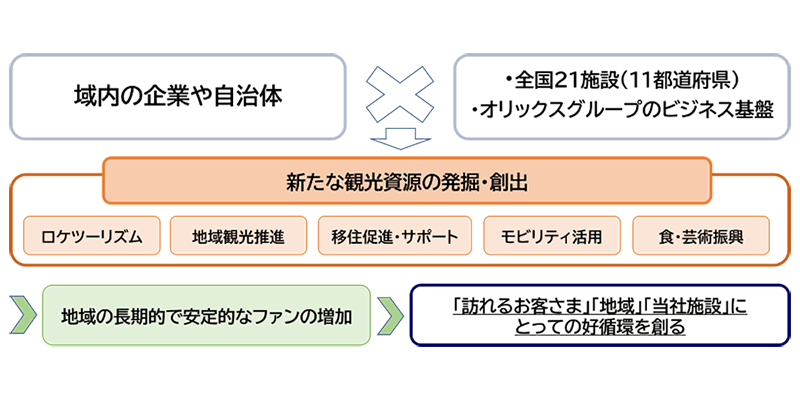 域内の企業や自治体

・全国21施設（11都道府県）
・オリックスグループのビジネス基盤

新たな観光資源の発掘・創出

ロケツーリズム

地域観光推進

移住促進・サポート

モビリティ活用

食・芸術振興

地域の長期的で安定的なファンの増加

「訪れるお客さま」「地域」「当社施設」にとっての好循環を創る